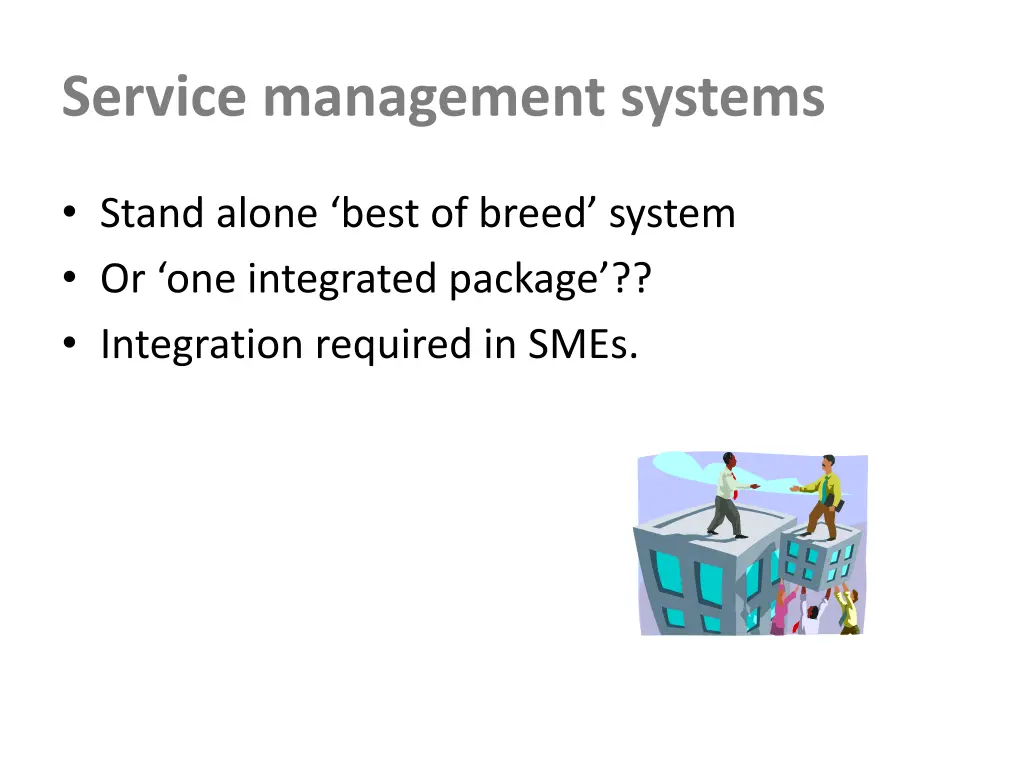 Service management systems

• Stand alone ‘best of breed’ system
• Or ‘one integrated package’??
• Integration required in SMEs.